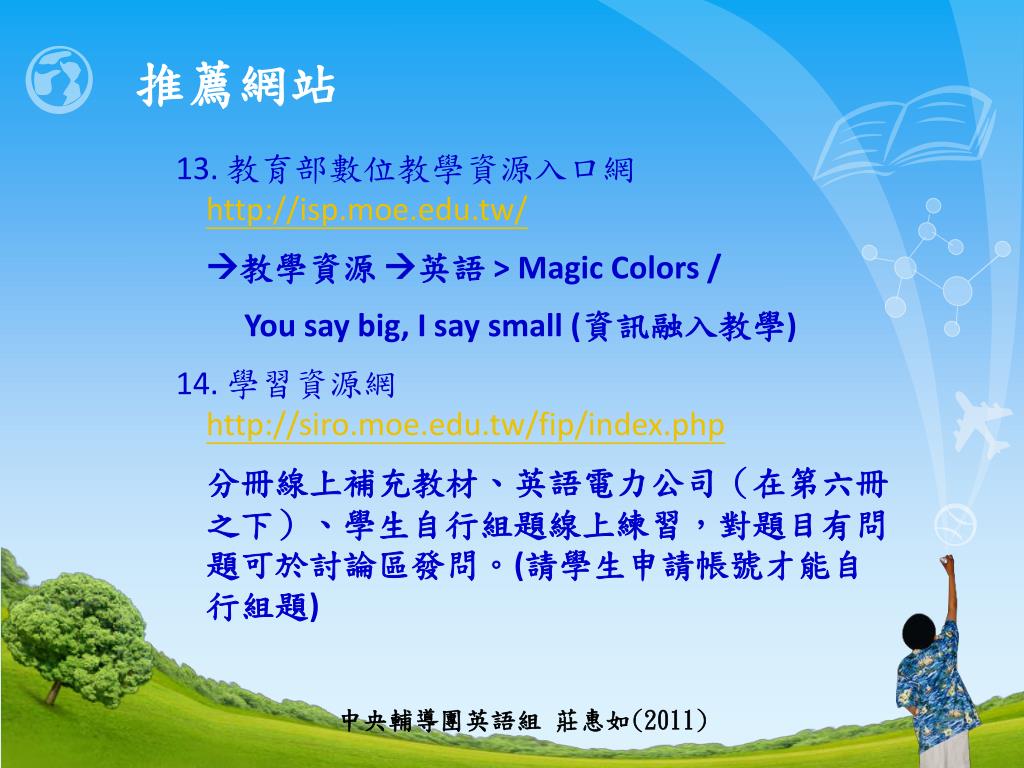 推薦網站

13. 教育部數位教學資源入口網
http://isp.moe.edu.tw/

→教學資源 →英語 > Magic Colors /

You say big, I say small (資訊融入教學)

14. 學習資源網
http://siro.moe.edu.tw/fip/index.php

分冊線上補充教材、英語電力公司（在第六冊之下）、學生自行組題線上練習，對題目有問題可於討論區發問。(請學生申請帳號才能自行組題)

中央輔導團英語組 莊惠如(2011)